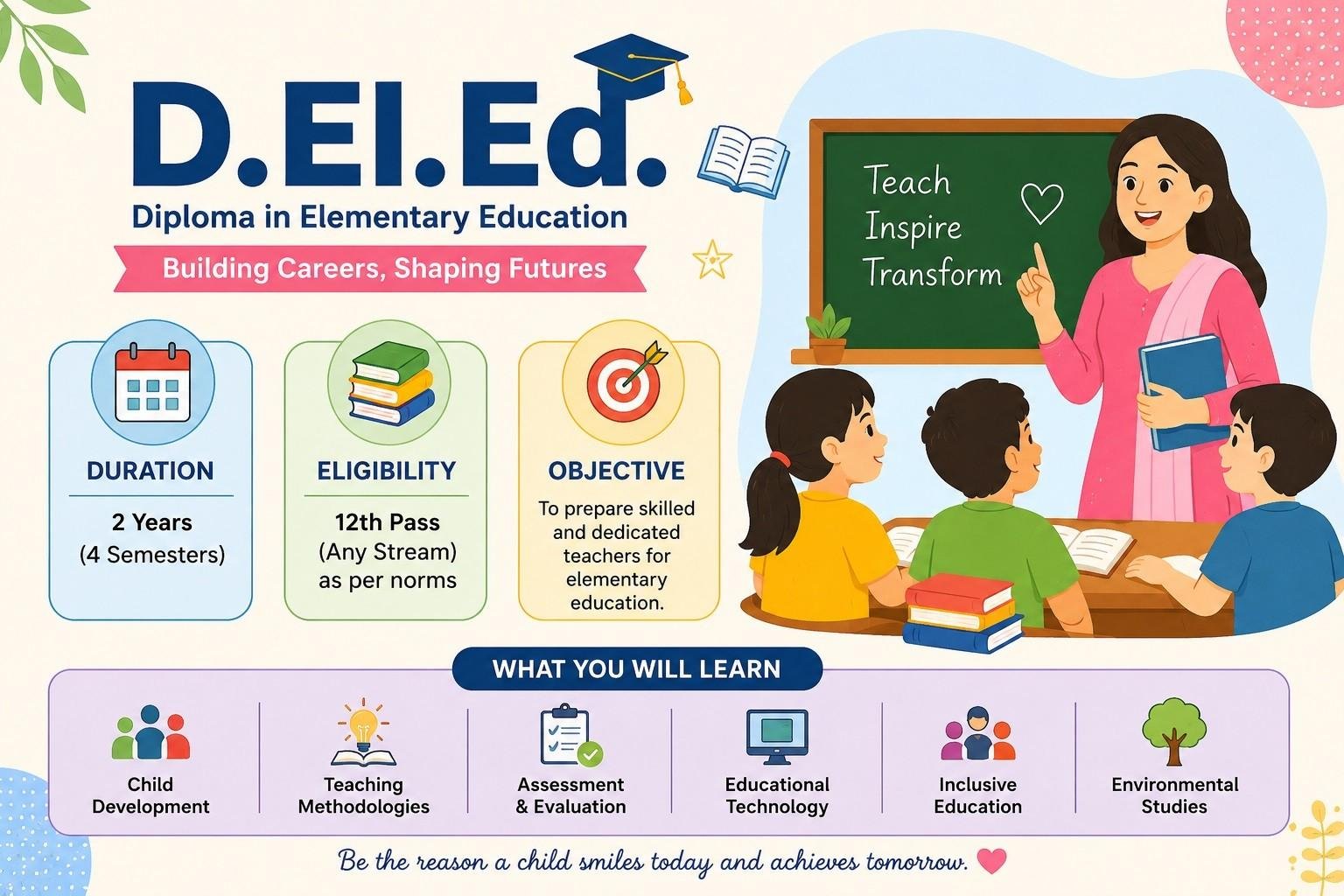 D.El.Ed.
Diploma in Elementary Education
Building Careers, Shaping Futures

Teach
Inspire
Transform

DURATION
2 Years
(4 Semesters)

ELIGIBILITY
12th Pass
(Any Stream)
as per norms

OBJECTIVE
To prepare skilled and dedicated teachers for elementary education.

WHAT YOU WILL LEARN

Child Development

Teaching Methodologies

Assessment & Evaluation

Educational Technology

Inclusive Education

Environmental Studies

Be the reason a child smiles today and achieves tomorrow.